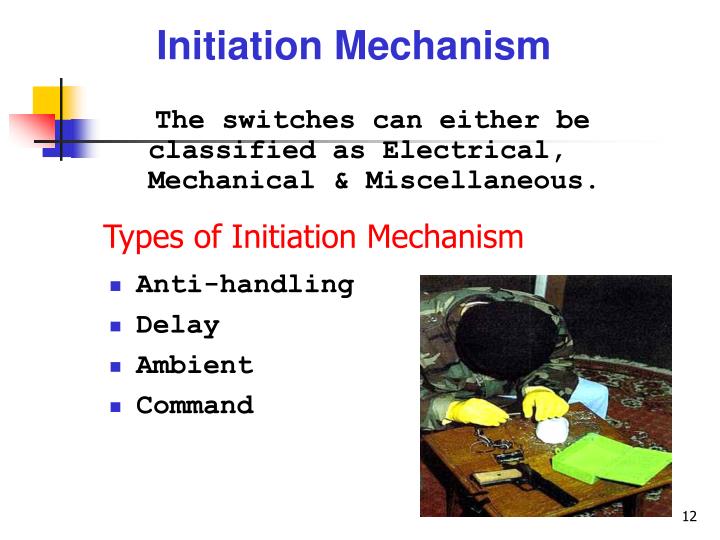 Initiation Mechanism

The switches can either be classified as Electrical, Mechanical & Miscellaneous.

Types of Initiation Mechanism

- Anti-handling
- Delay
- Ambient
- Command

12